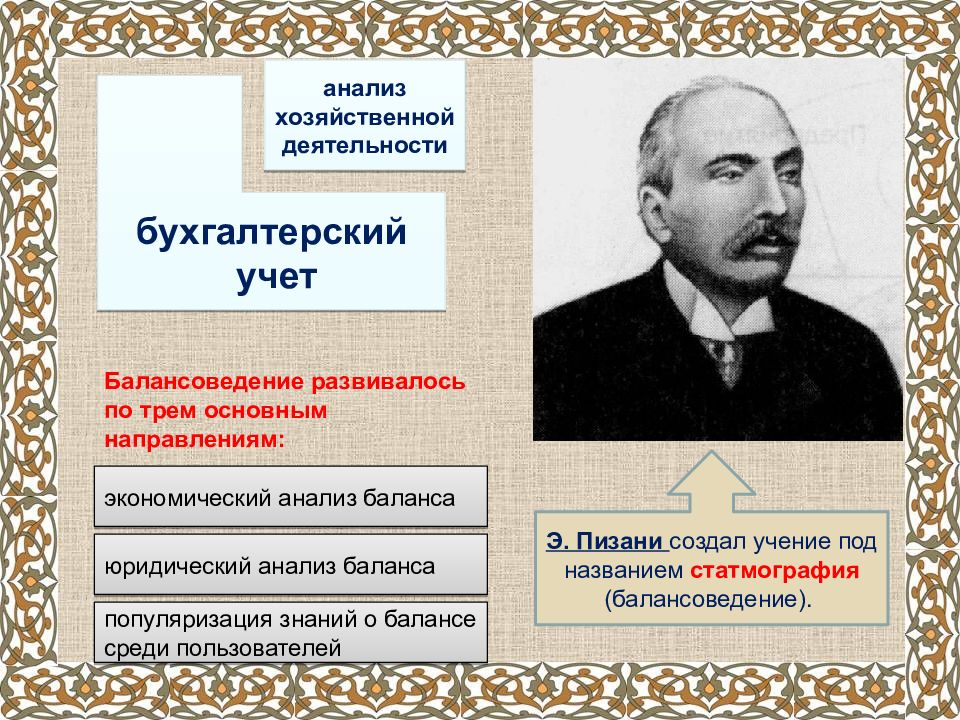 анализ хозяйственной деятельности

бухгалтерский учет

Балансоведение развивалось по трем основным направлениям:

экономический анализ баланса

юридический анализ баланса

популяризация знаний о балансе среди пользователей

Э. Пизани создал учение под названием статмография (балансоведение).